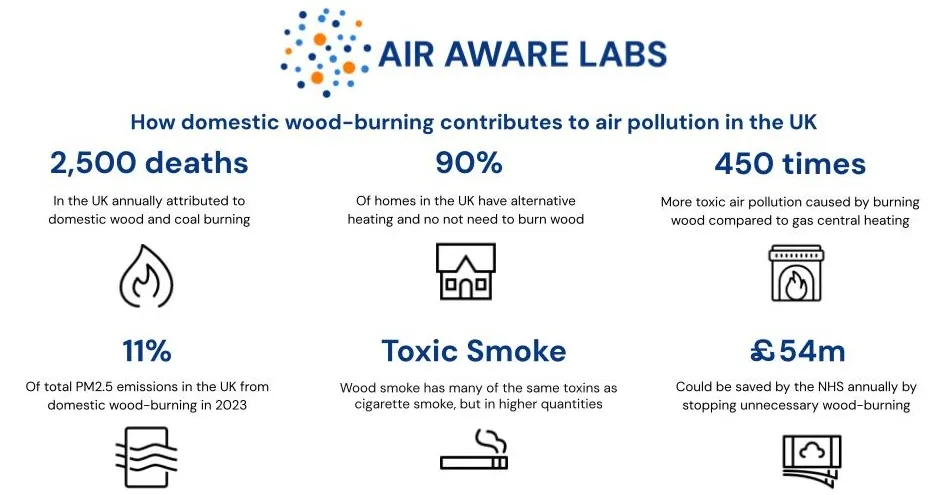 AIR AWARE LABS

How domestic wood-burning contributes to air pollution in the UK

2,500 deaths

In the UK annually attributed to domestic wood and coal burning

90%

Of homes in the UK have alternative heating and no not need to burn wood

450 times

More toxic air pollution caused by burning wood compared to gas central heating

11%

Of total PM2.5 emissions in the UK from domestic wood-burning in 2023

Toxic Smoke

Wood smoke has many of the same toxins as cigarette smoke, but in higher quantities

£54m

Could be saved by the NHS annually by stopping unnecessary wood-burning